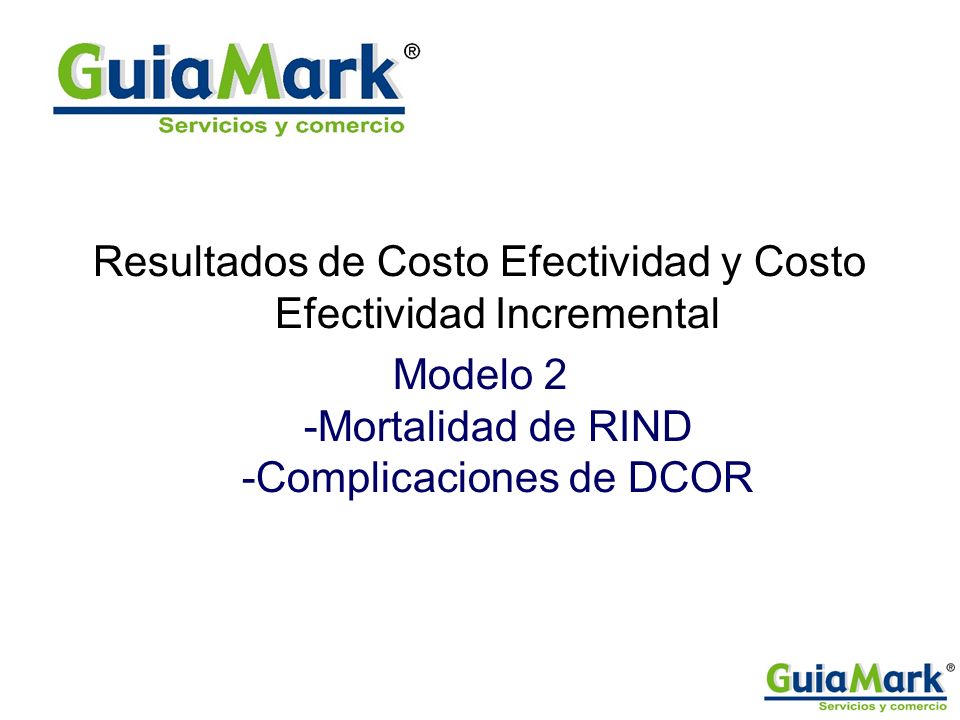 GuiaMark®
Servicios y comercio

Resultados de Costo Efectividad y Costo Efectividad Incremental

Modelo 2
-Mortalidad de RIND
-Complicaciones de DCOR

GuiaMark®
Servicios y comercio